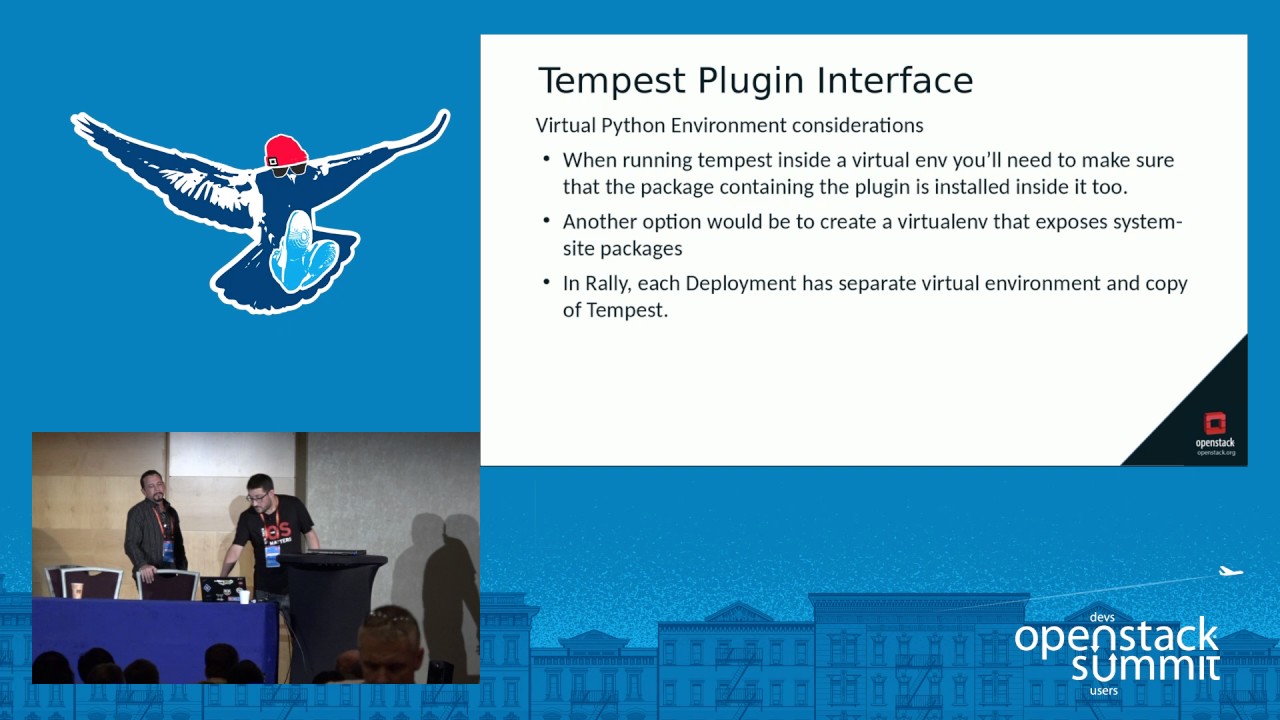 Tempest Plugin Interface

Virtual Python Environment considerations

• When running tempest inside a virtual env you'll need to make sure that the package containing the plugin is installed inside it too.

• Another option would be to create a virtualenv that exposes system-site packages

• In Rally, each Deployment has separate virtual environment and copy of Tempest.

openstack
openstack.org

devs
openstack
summit
users